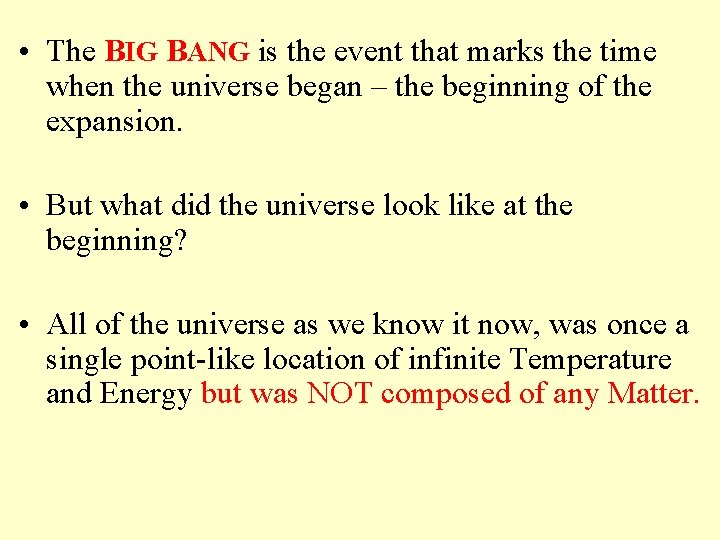 • The BIG BANG is the event that marks the time when the universe began – the beginning of the expansion.

• But what did the universe look like at the beginning?

• All of the universe as we know it now, was once a single point-like location of infinite Temperature and Energy but was NOT composed of any Matter.